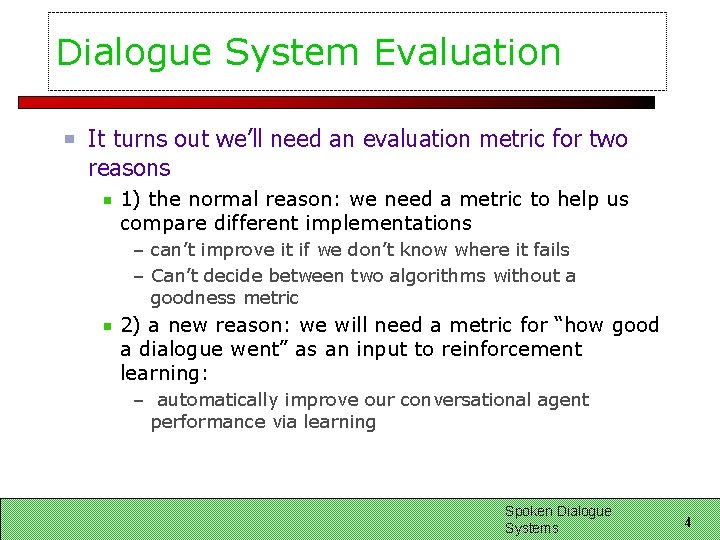 Dialogue System Evaluation

It turns out we'll need an evaluation metric for two reasons

1) the normal reason: we need a metric to help us compare different implementations

– can't improve it if we don't know where it fails

– Can't decide between two algorithms without a goodness metric

2) a new reason: we will need a metric for "how good a dialogue went" as an input to reinforcement learning:

– automatically improve our conversational agent performance via learning

Spoken Dialogue Systems

4